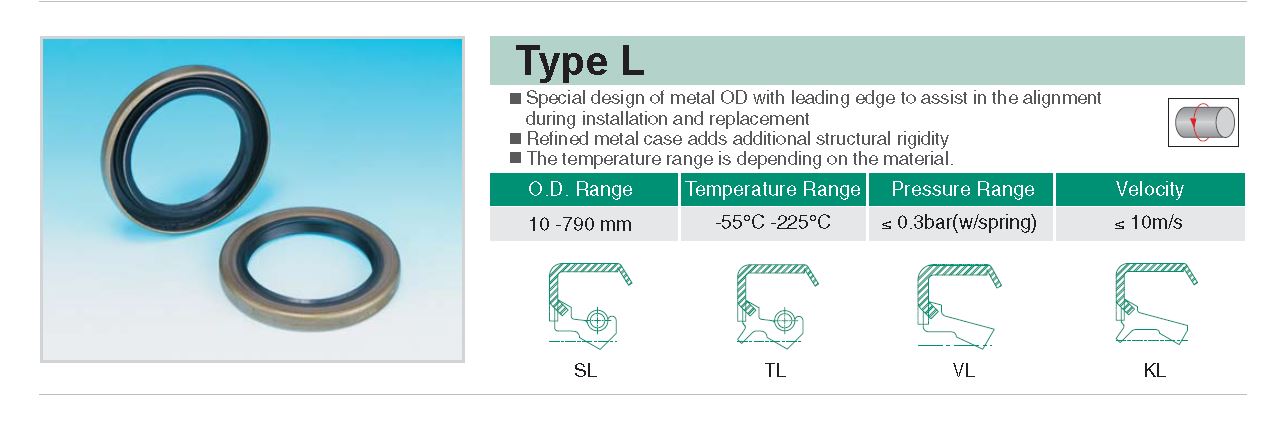 Type L

■ Special design of metal OD with leading edge to assist in the alignment during installation and replacement
■ Refined metal case adds additional structural rigidity
■ The temperature range is depending on the material.

| O.D. Range | Temperature Range | Pressure Range | Velocity |
|---|---|---|---|
| 10 -790 mm | -55°C -225°C | ≤ 0.3bar(w/spring) | ≤ 10m/s |

SL

TL

VL

KL